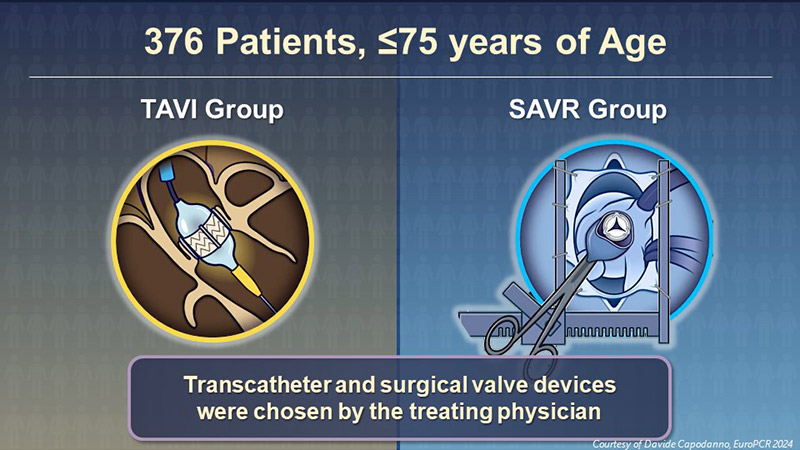 376 Patients, ≤75 years of Age

TAVI Group

SAVR Group

Transcatheter and surgical valve devices were chosen by the treating physician

Courtesy of Davide Capodanno, EuroPCR 2024